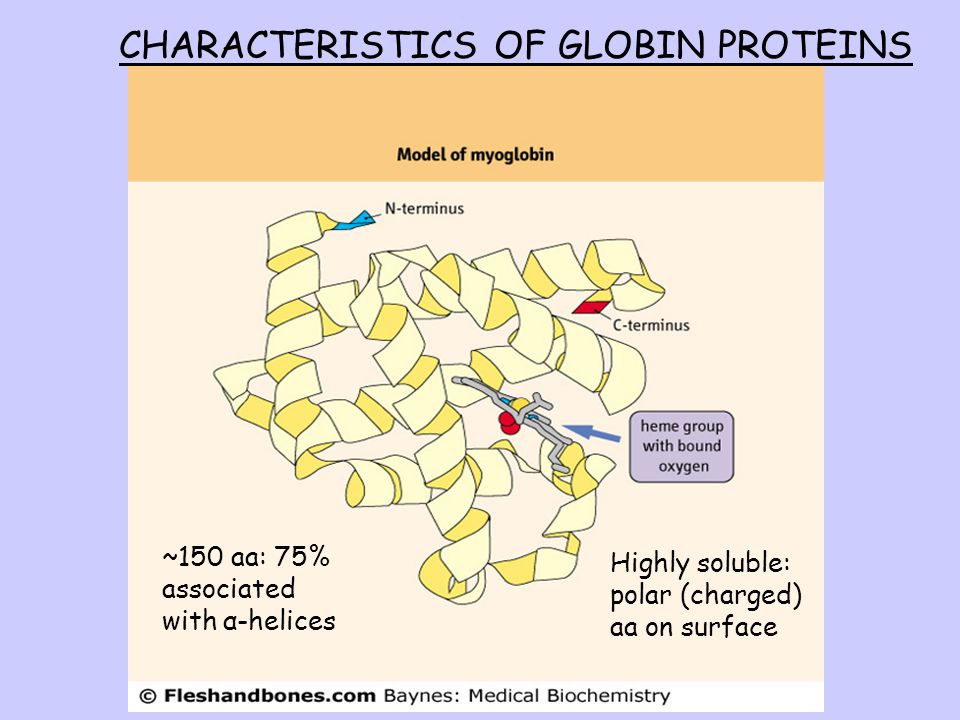 CHARACTERISTICS OF GLOBIN PROTEINS

Model of myoglobin

N-terminus

C-terminus

heme group with bound oxygen

~150 aa: 75% associated with α-helices

Highly soluble: polar (charged) aa on surface

© Fleshandbones.com Baynes: Medical Biochemistry